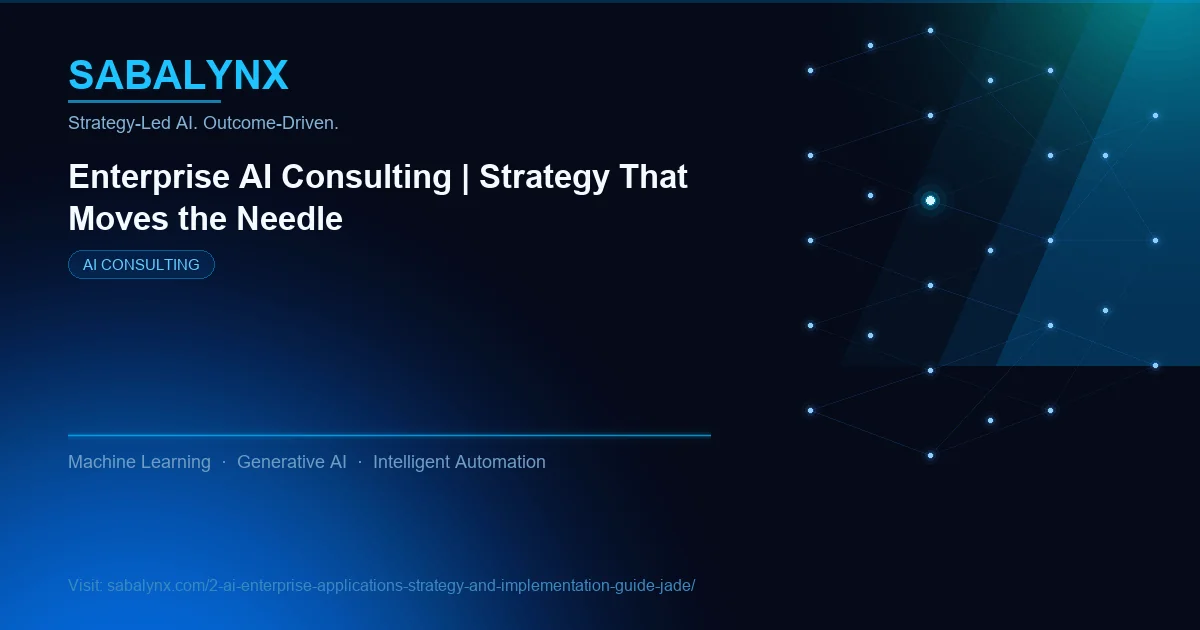 SABALYNX

Strategy-Led AI. Outcome-Driven.

Enterprise AI Consulting | Strategy That Moves the Needle

AI CONSULTING

Machine Learning · Generative AI · Intelligent Automation

Visit: sabalynx.com/2-ai-enterprise-applications-strategy-and-implementation-guide-jade/